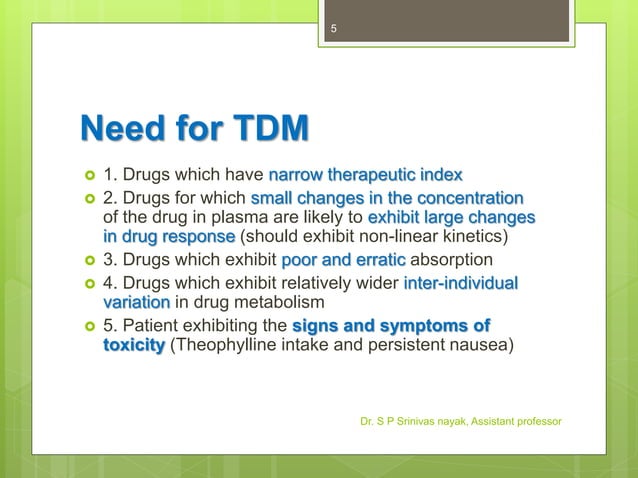 5

Need for TDM

1. Drugs which have narrow therapeutic index

2. Drugs for which small changes in the concentration of the drug in plasma are likely to exhibit large changes in drug response (should exhibit non-linear kinetics)

3. Drugs which exhibit poor and erratic absorption

4. Drugs which exhibit relatively wider inter-individual variation in drug metabolism

5. Patient exhibiting the signs and symptoms of toxicity (Theophylline intake and persistent nausea)

Dr. S P Srinivas nayak, Assistant professor